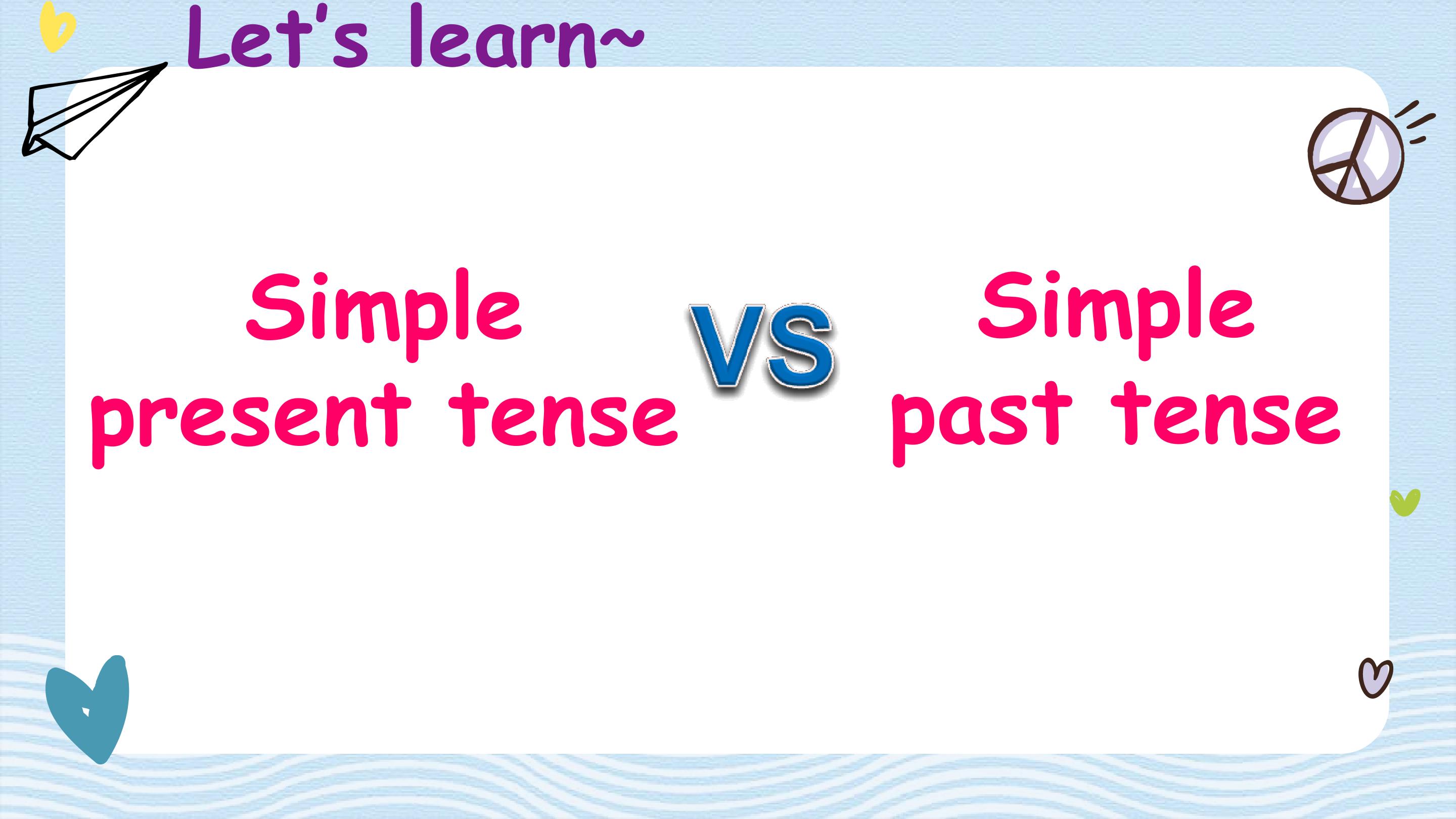 Let's learn~

Simple present tense

VS

Simple past tense